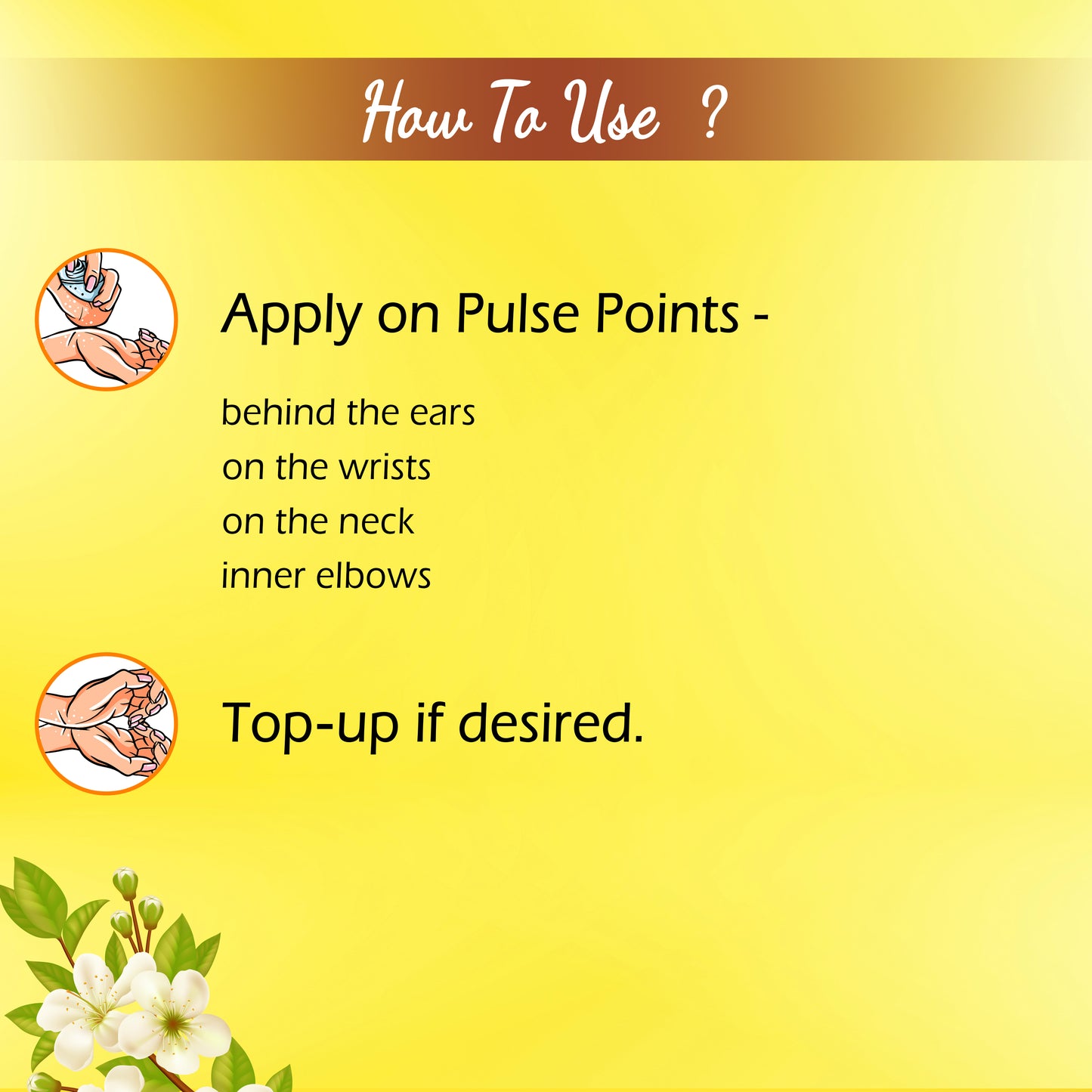 How To Use ?

Apply on Pulse Points -

behind the ears
on the wrists
on the neck
inner elbows

Top-up if desired.